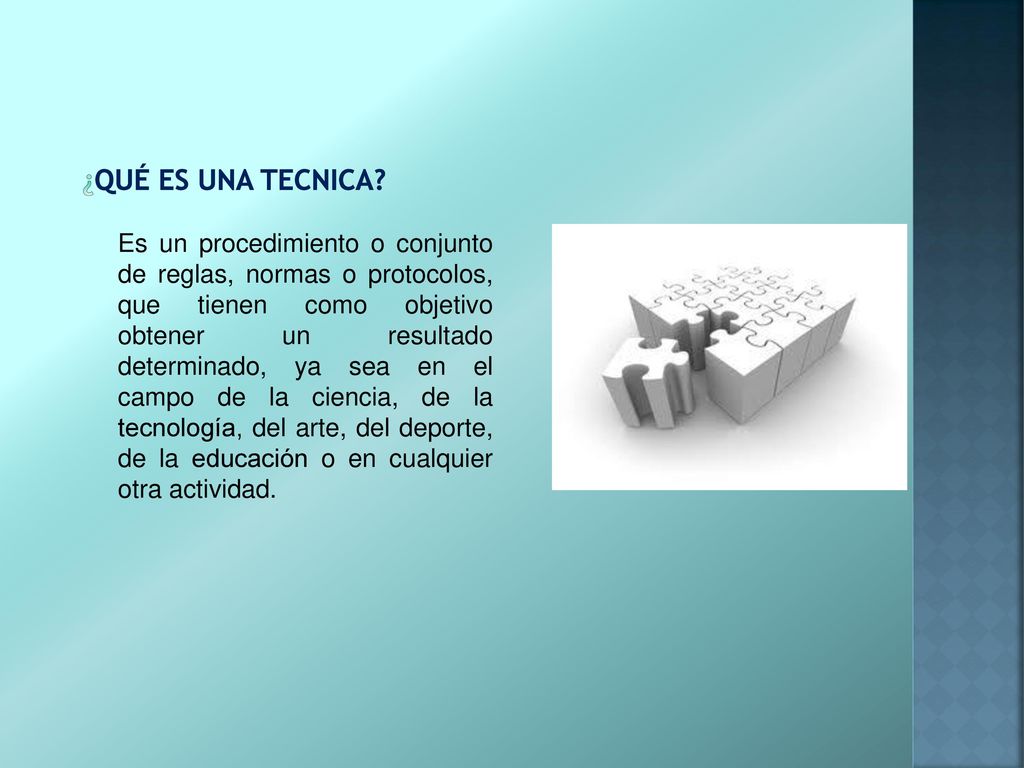 ¿QUÉ ES UNA TECNICA?

Es un procedimiento o conjunto de reglas, normas o protocolos, que tienen como objetivo obtener un resultado determinado, ya sea en el campo de la ciencia, de la tecnología, del arte, del deporte, de la educación o en cualquier otra actividad.